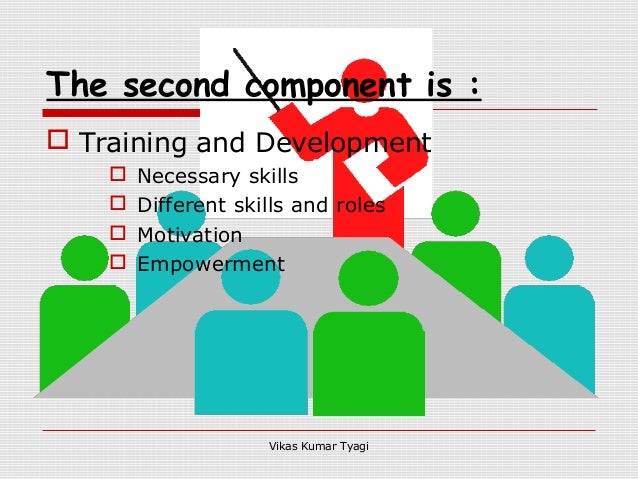 The second component is :

Training and Development
Necessary skills
Different skills and roles
Motivation
Empowerment

Vikas Kumar Tyagi